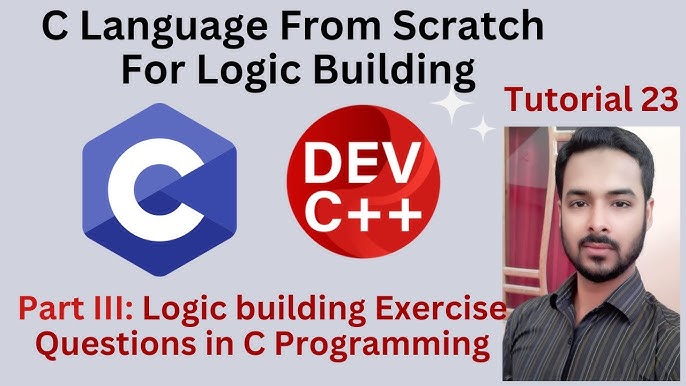 C Language From Scratch For Logic Building

Tutorial 23

C

DEV C++

Part III: Logic building Exercise Questions in C Programming